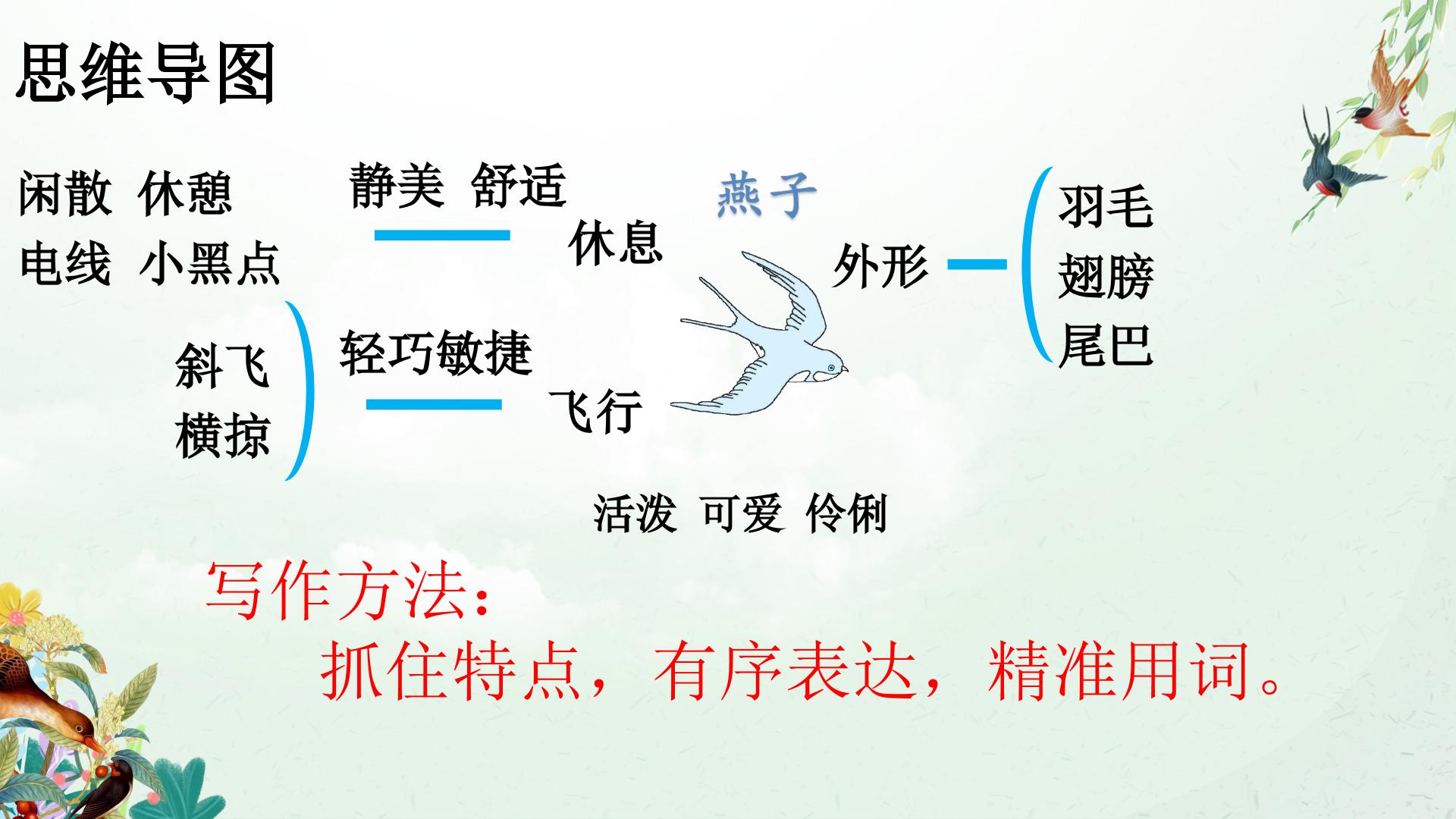 思维导图

闲散 休憩
电线 小黑点

静美 舒适

休息

燕子

外形

羽毛
翅膀
尾巴

斜飞
横掠

轻巧敏捷

飞行

活泼 可爱 伶俐

写作方法：
抓住特点，有序表达，精准用词。